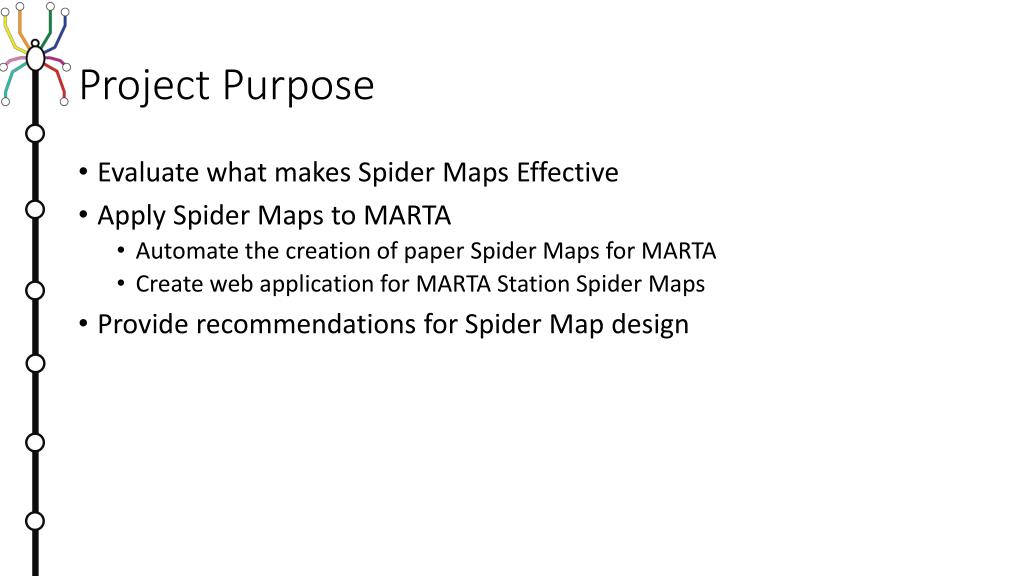 Project Purpose

• Evaluate what makes Spider Maps Effective
• Apply Spider Maps to MARTA
  • Automate the creation of paper Spider Maps for MARTA
  • Create web application for MARTA Station Spider Maps
• Provide recommendations for Spider Map design